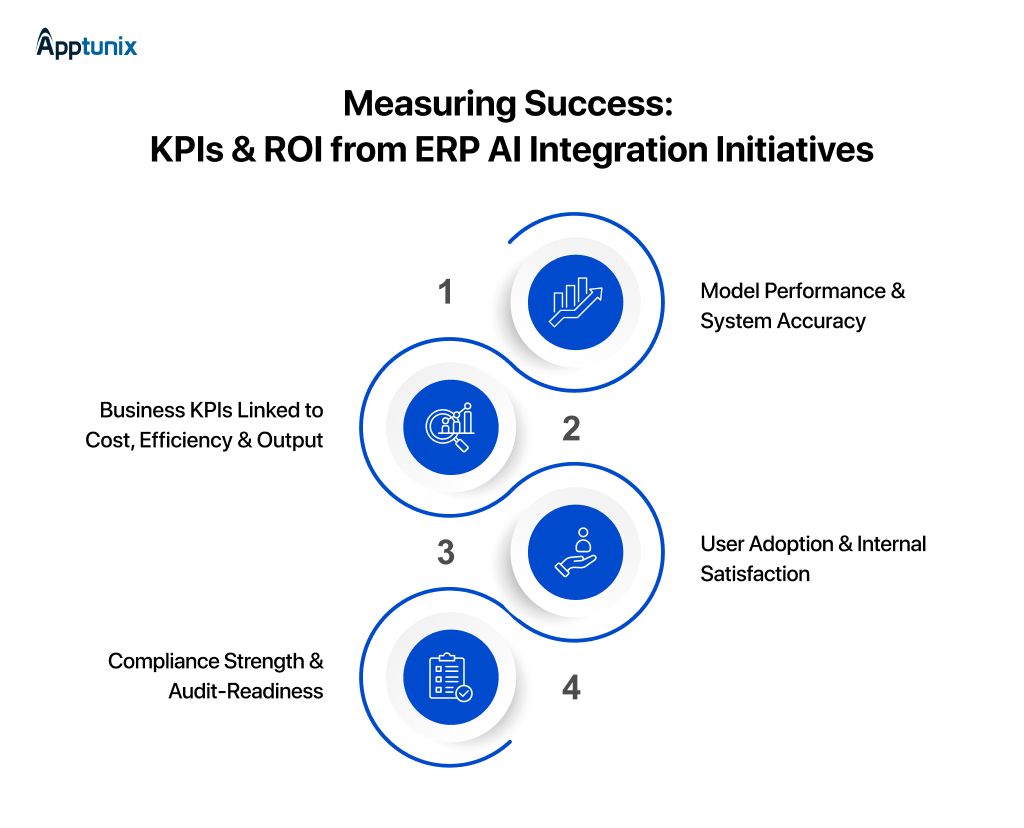 Apptunix

Measuring Success:
KPIs & ROI from ERP AI Integration Initiatives

1

Model Performance & System Accuracy

Business KPIs Linked to Cost, Efficiency & Output

2

3

User Adoption & Internal Satisfaction

Compliance Strength & Audit-Readiness

4